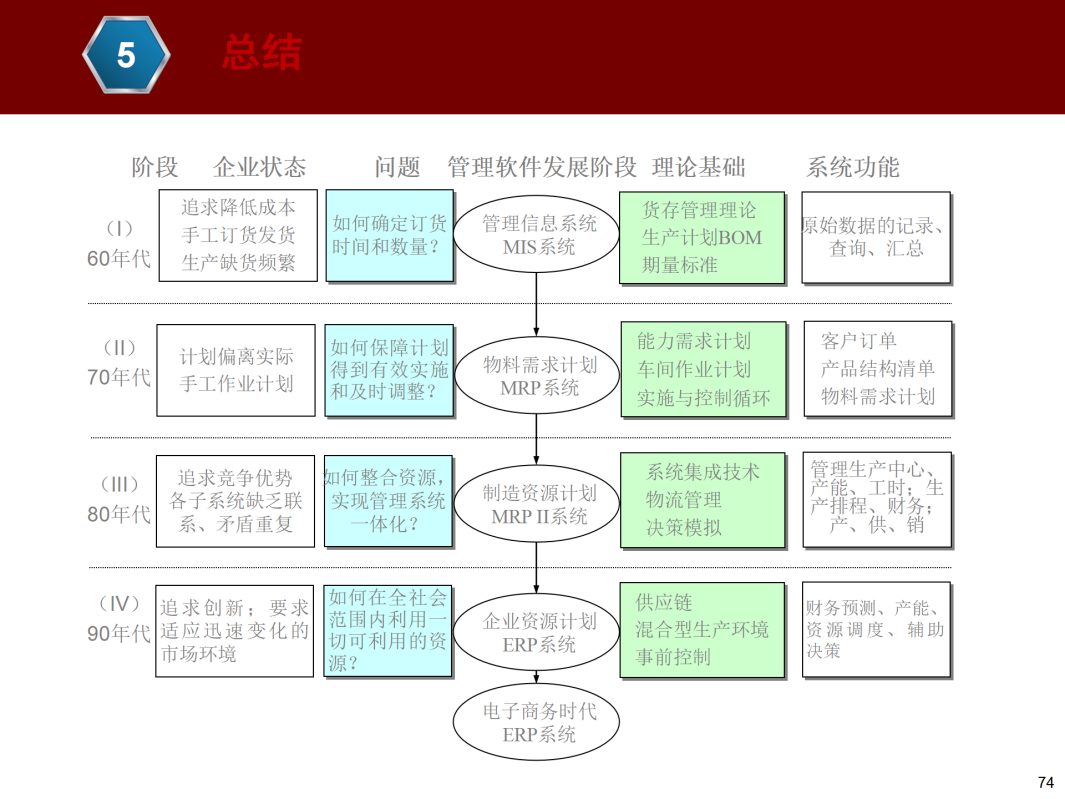 5 总结

| 阶段 | 企业状态 | 问题 | 管理软件发展阶段 | 理论基础 | 系统功能 |
|---|---|---|---|---|---|
| （I）60年代 | 追求降低成本 手工订货发货 生产缺货频繁 | 如何确定订货时间和数量？ | 管理信息系统 MIS系统 | 货存管理理论 生产计划BOM 期量标准 | 原始数据的记录、查询、汇总 |
| （II）70年代 | 计划偏离实际 手工作业计划 | 如何保障计划得到有效实施和及时调整？ | 物料需求计划 MRP系统 | 能力需求计划 车间作业计划 实施与控制循环 | 客户订单 产品结构清单 物料需求计划 |
| （III）80年代 | 追求竞争优势 各子系统缺乏联系、矛盾重复 | 如何整合资源，实现管理系统一体化？ | 制造资源计划 MRP II系统 | 系统集成技术 物流管理 决策模拟 | 管理生产中心、产能、工时；生产排程、财务；产、供、销 |
| （IV）90年代 | 追求创新；要求适应迅速变化的市场环境 | 如何在全社会范围内利用一切可利用的资源？ | 企业资源计划 ERP系统 | 供应链 混合型生产环境 事前控制 | 财务预测、产能、资源调度、辅助决策 |

电子商务时代 ERP系统

74